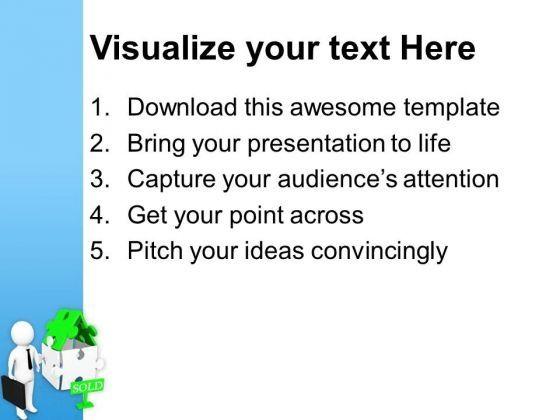 Visualize your text Here

1. Download this awesome template
2. Bring your presentation to life
3. Capture your audience's attention
4. Get your point across
5. Pitch your ideas convincingly

SOLD